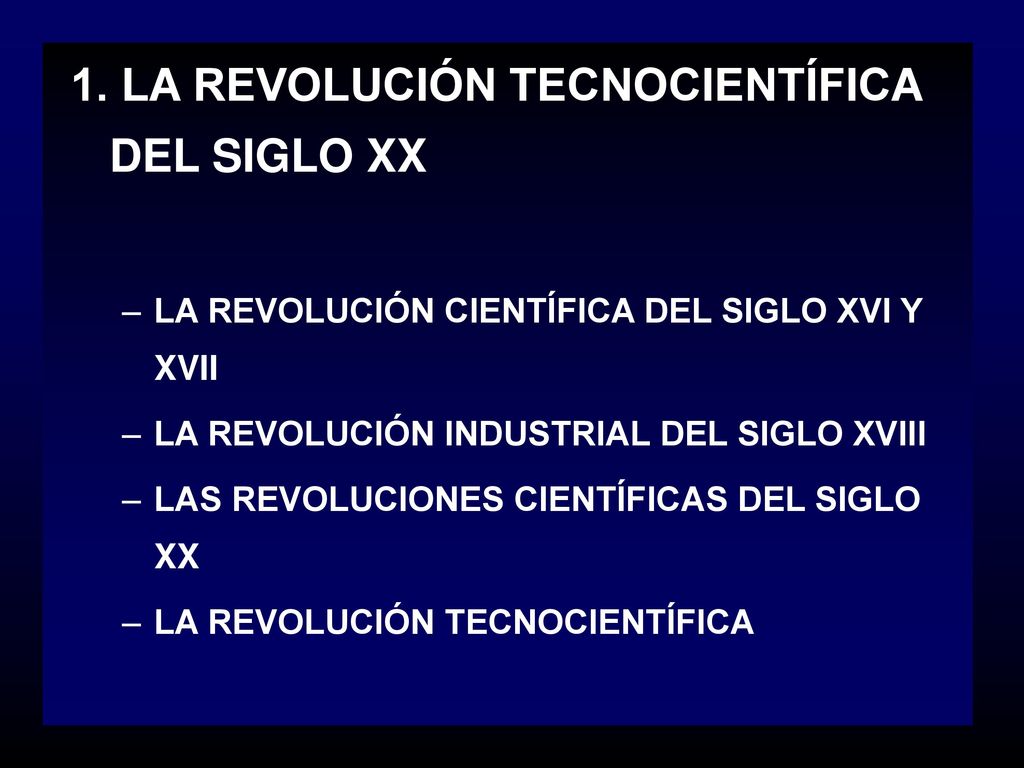 1. LA REVOLUCIÓN TECNOCIENTÍFICA DEL SIGLO XX

– LA REVOLUCIÓN CIENTÍFICA DEL SIGLO XVI Y XVII
– LA REVOLUCIÓN INDUSTRIAL DEL SIGLO XVIII
– LAS REVOLUCIONES CIENTÍFICAS DEL SIGLO XX
– LA REVOLUCIÓN TECNOCIENTÍFICA